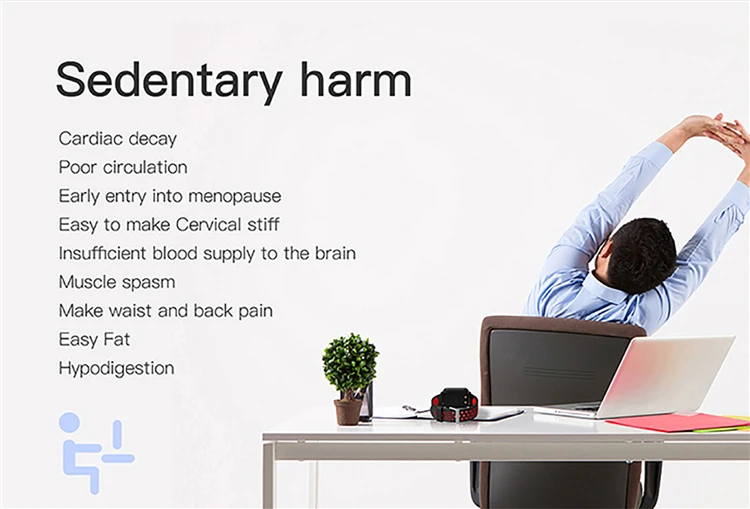 Sedentary harm

Cardiac decay
Poor circulation
Early entry into menopause
Easy to make Cervical stiff
Insufficient blood supply to the brain
Muscle spasm
Make waist and back pain
Easy Fat
Hypodigestion